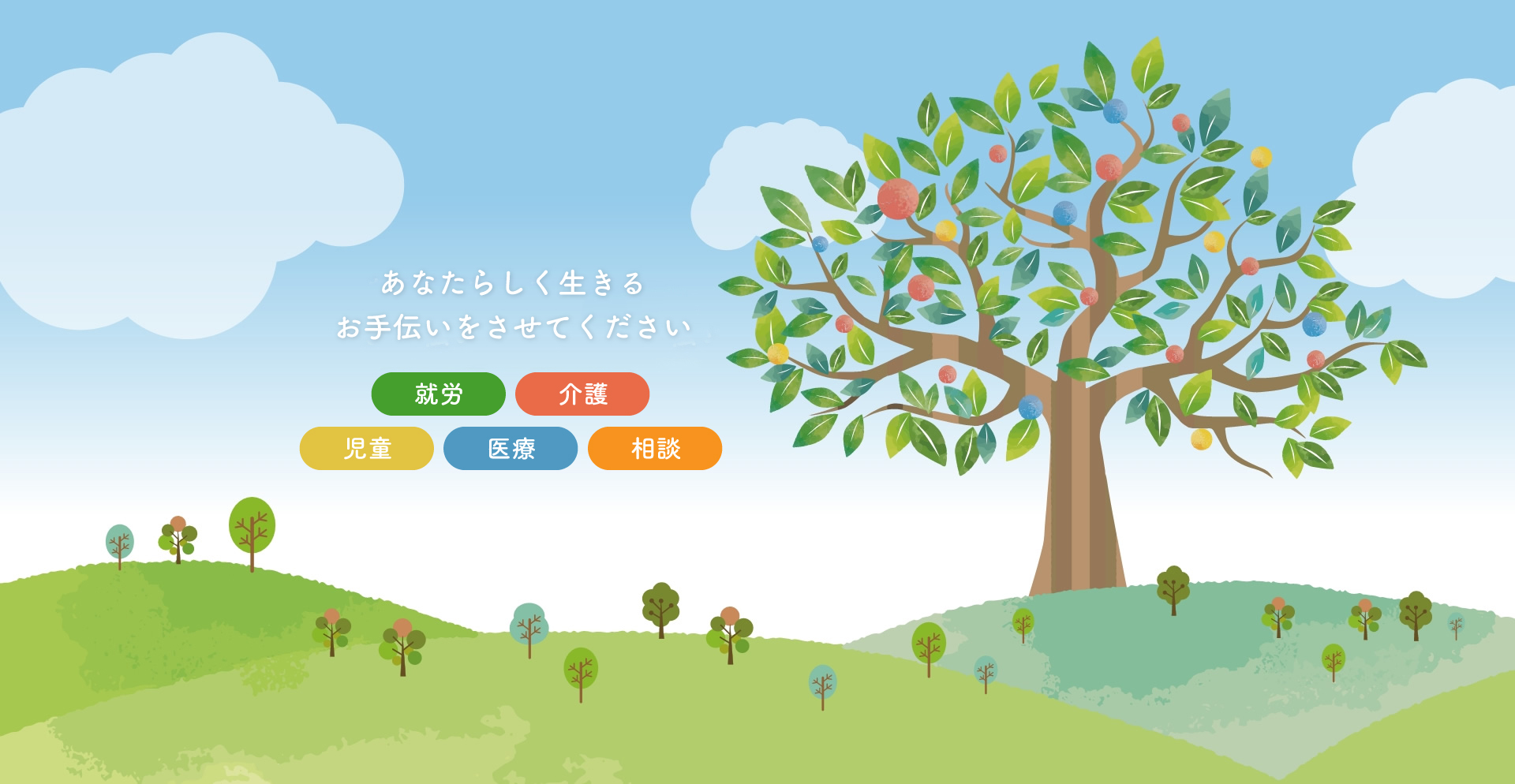 あなたらしく生きる
お手伝いをさせてください

就労
介護
児童
医療
相談